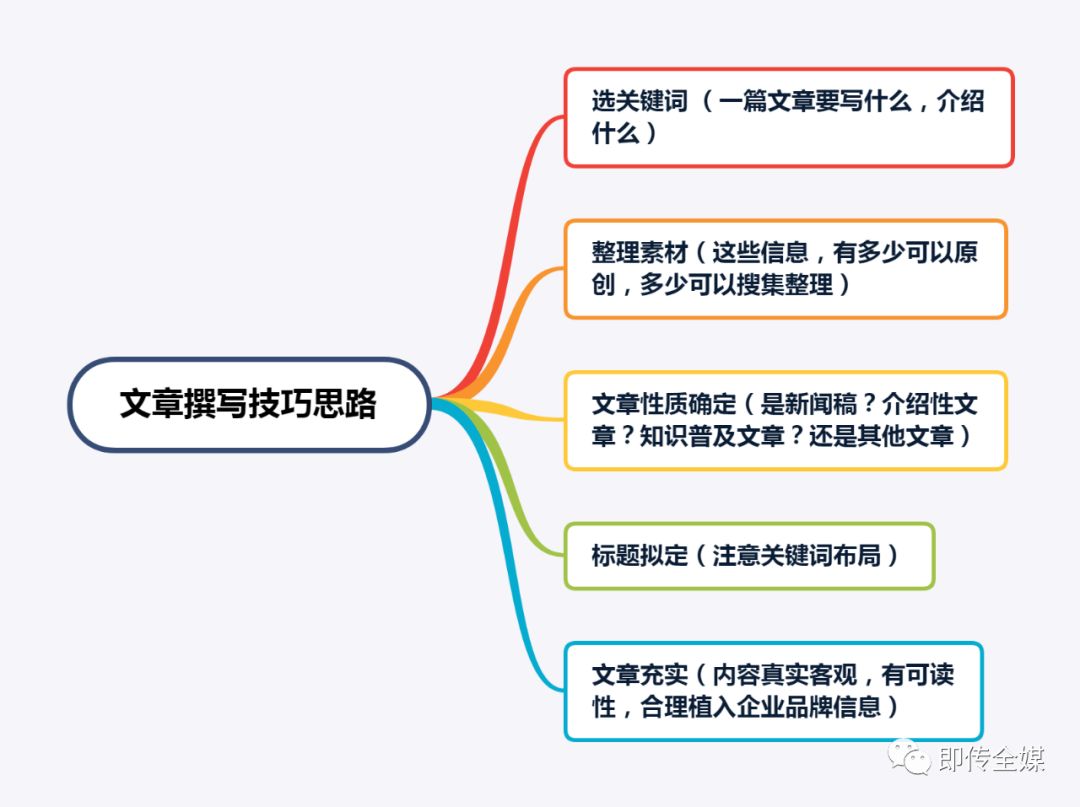 文章撰写技巧思路

选关键词（一篇文章要写什么，介绍什么）

整理素材（这些信息，有多少可以原创，多少可以搜集整理）

文章性质确定（是新闻稿？介绍性文章？知识普及文章？还是其他文章）

标题拟定（注意关键词布局）

文章充实（内容真实客观，有可读性，合理植入企业品牌信息）

即传全媒